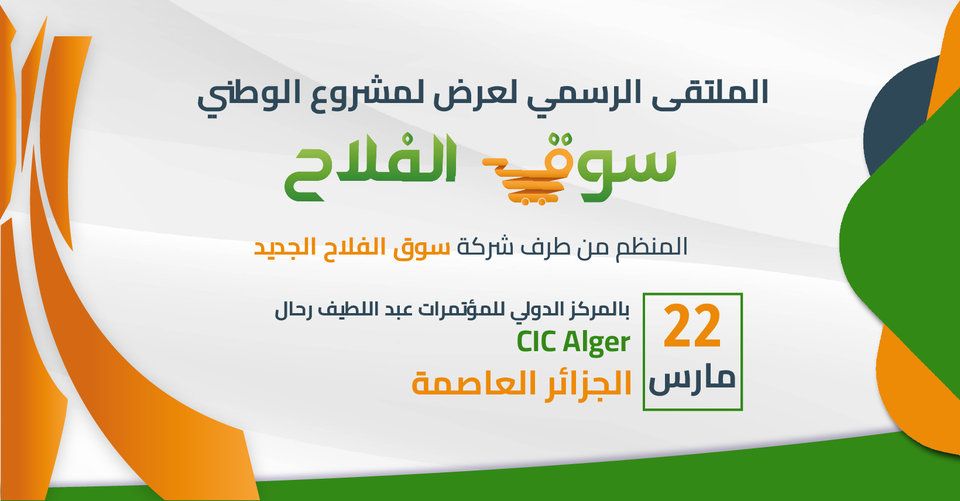 الملتقى الرسمي لعرض لمشروع الوطني

سوق الفلاح

المنظم من طرف شركة سوق الفلاح الجديد

22
مارس

بالمركز الدولي للمؤتمرات عبد اللطيف رحال
CIC Alger
الجزائر العاصمة